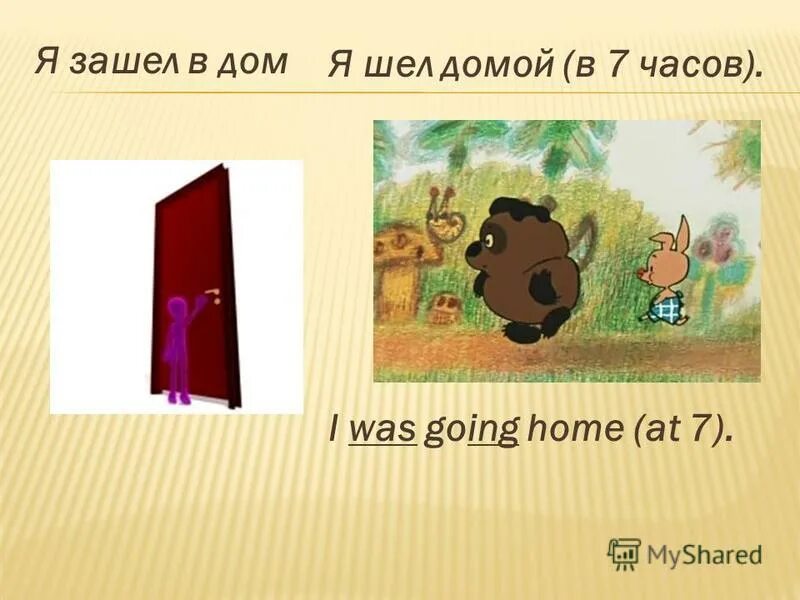 Я зашел в дом

Я шел домой (в 7 часов).

I was going home (at 7).

MyShared